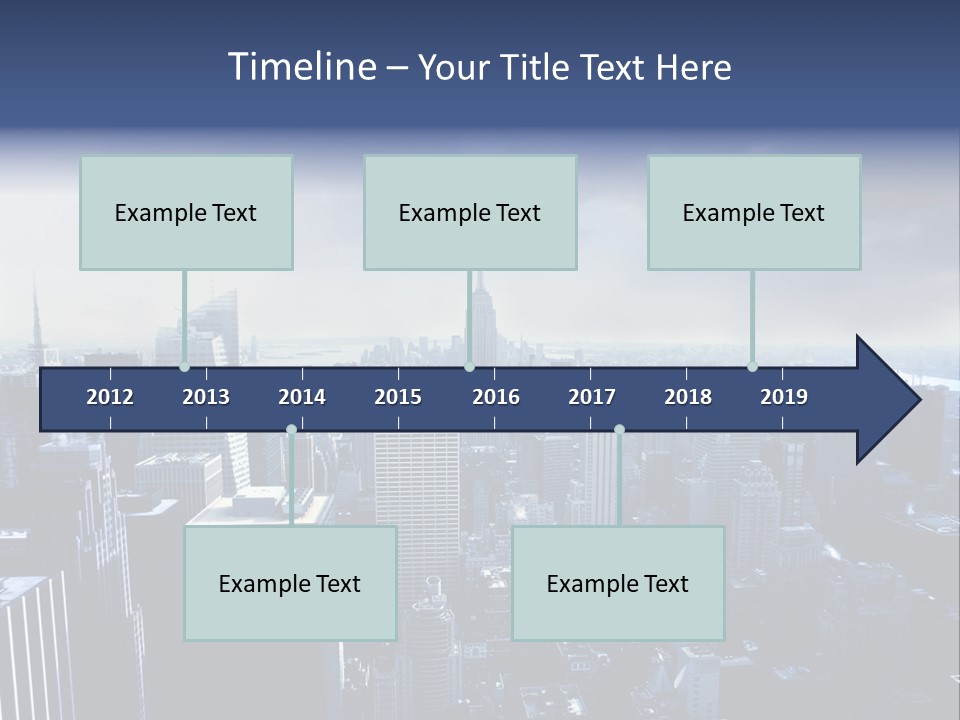 Timeline – Your Title Text Here

Example Text

Example Text

Example Text

2012 2013 2014 2015 2016 2017 2018 2019

Example Text

Example Text